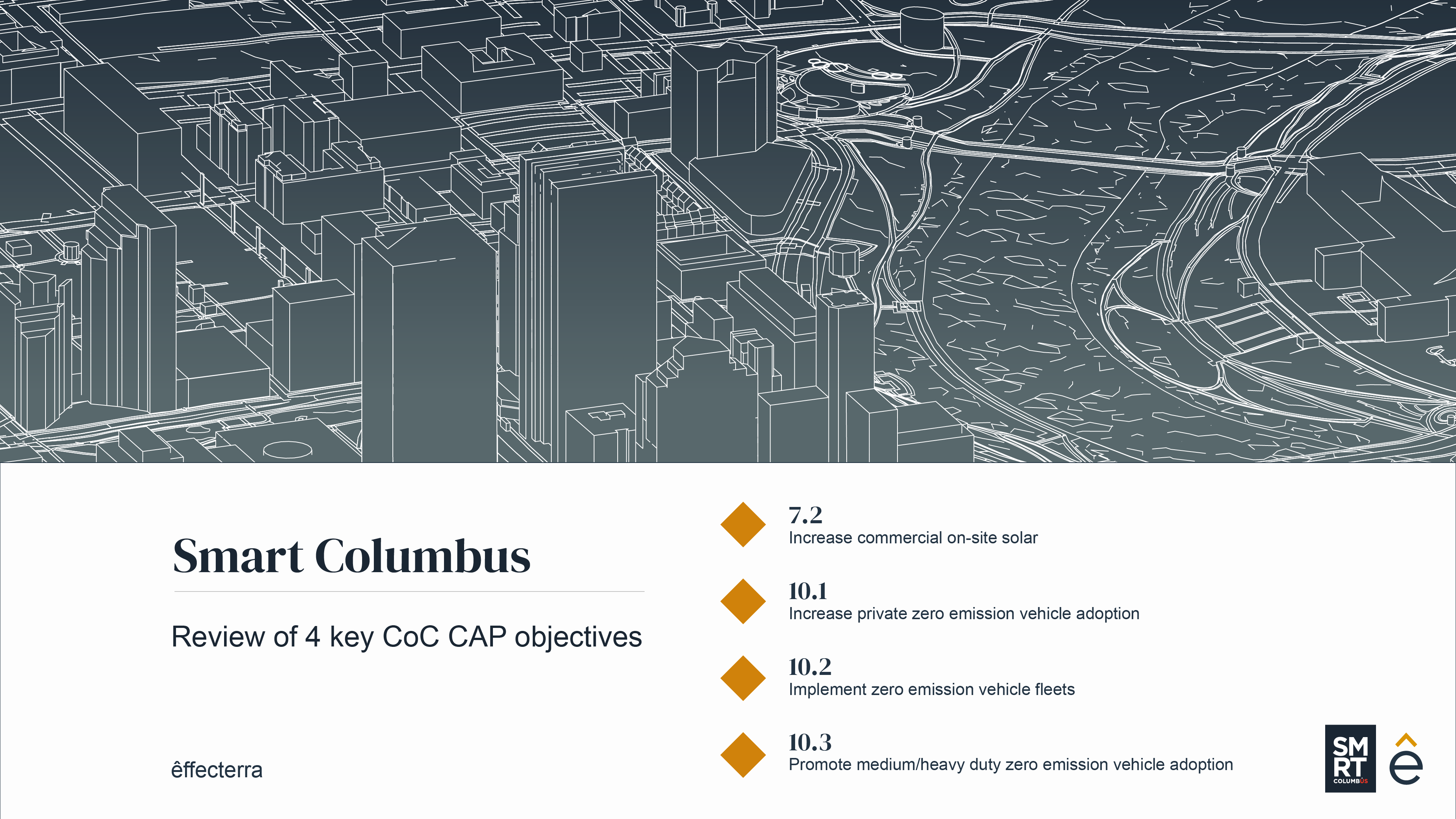 Smart Columbus

Review of 4 key CoC CAP objectives

êffecterra

7.2
Increase commercial on-site solar

10.1
Increase private zero emission vehicle adoption

10.2
Implement zero emission vehicle fleets

10.3
Promote medium/heavy duty zero emission vehicle adoption

SM
RT
COLUMBUS

ê